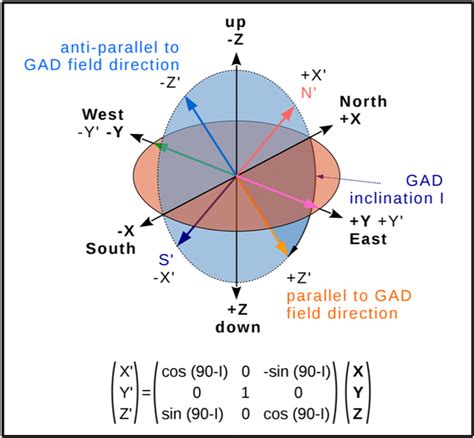 up
-Z

anti-parallel to
GAD field direction

-Z'

+X'
N'

North
+X

West
-Y' -Y

GAD
inclination I

+Y +Y'
East

-X
South

S'
-X'

+Z'
parallel to GAD
field direction

+Z
down

$\begin{pmatrix} X' \\ Y' \\ Z' \end{pmatrix} = \begin{pmatrix} \cos(90-I) & 0 & -\sin(90-I) \\ 0 & 1 & 0 \\ \sin(90-I) & 0 & \cos(90-I) \end{pmatrix} \begin{pmatrix} \mathbf{X} \\ \mathbf{Y} \\ \mathbf{Z} \end{pmatrix}$